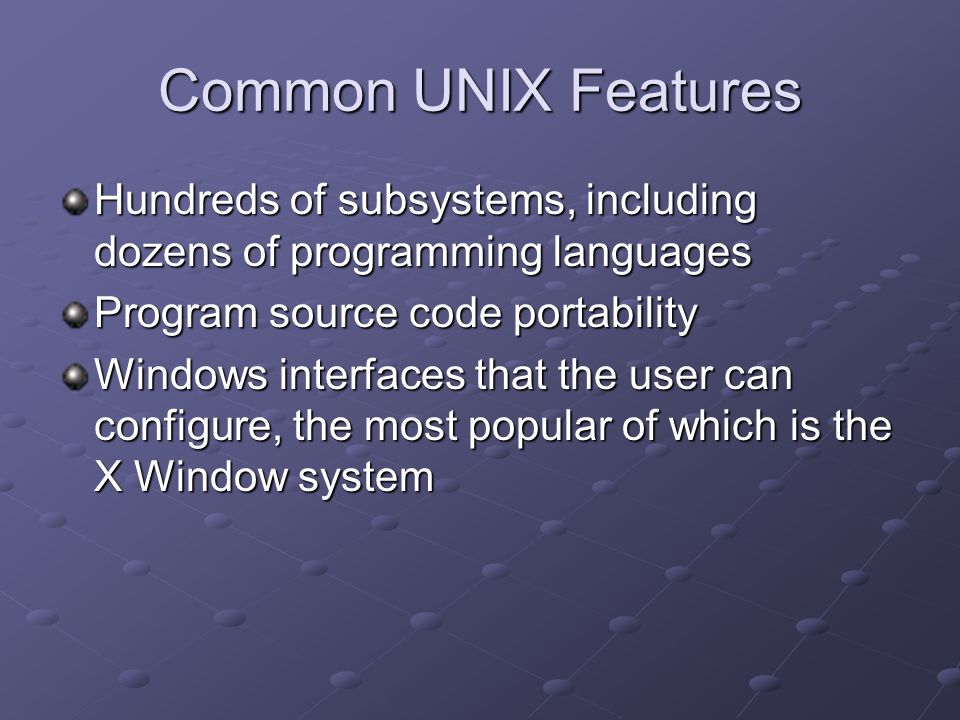 Common UNIX Features

Hundreds of subsystems, including dozens of programming languages

Program source code portability

Windows interfaces that the user can configure, the most popular of which is the X Window system